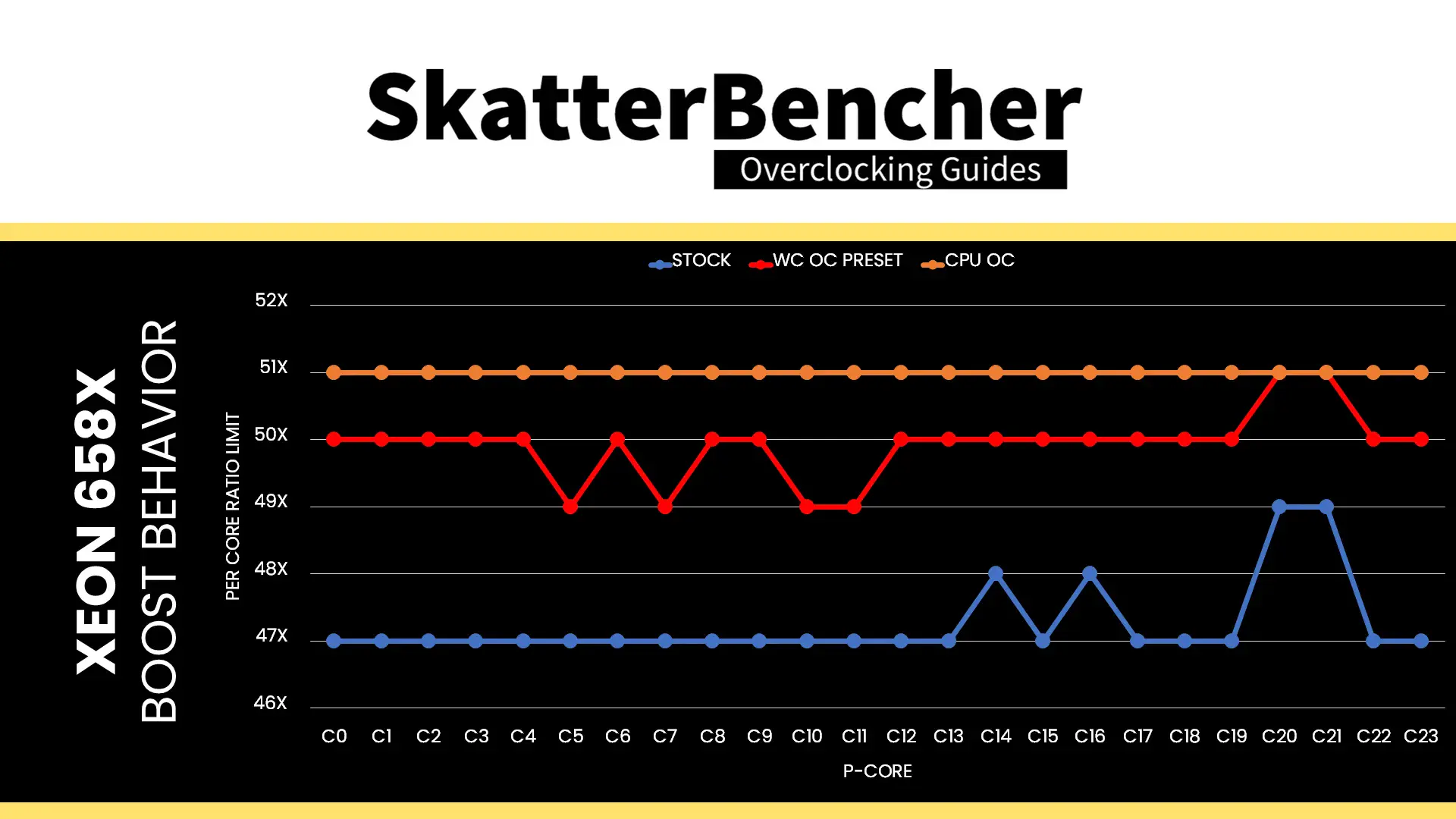 SkatterBencher
Overclocking Guides

XEON 658X
BOOST BEHAVIOR

STOCK WC OC PRESET CPU OC

PER CORE RATIO LIMIT

52X
51X
50X
49X
48X
47X
46X

C0 C1 C2 C3 C4 C5 C6 C7 C8 C9 C10 C11 C12 C13 C14 C15 C16 C17 C18 C19 C20 C21 C22 C23

P-CORE